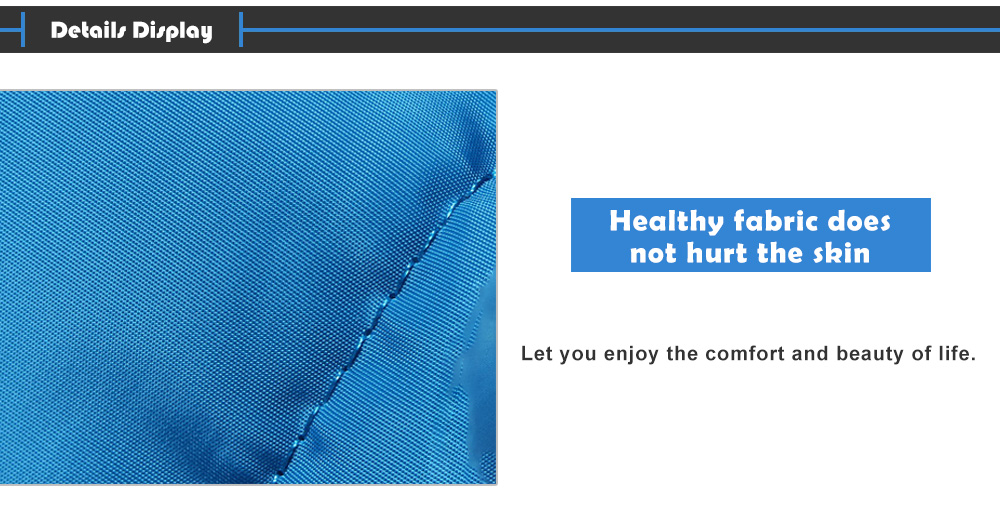 Details Display

Healthy fabric does not hurt the skin

Let you enjoy the comfort and beauty of life.